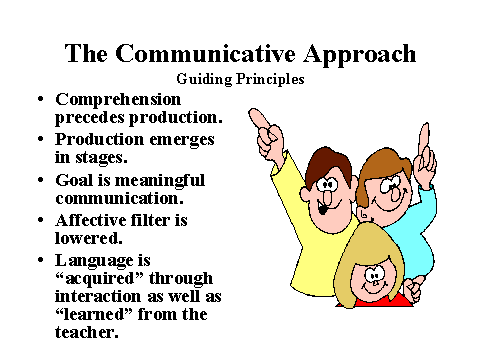 The Communicative Approach
Guiding Principles

• Comprehension precedes production.
• Production emerges in stages.
• Goal is meaningful communication.
• Affective filter is lowered.
• Language is “acquired” through interaction as well as “learned” from the teacher.